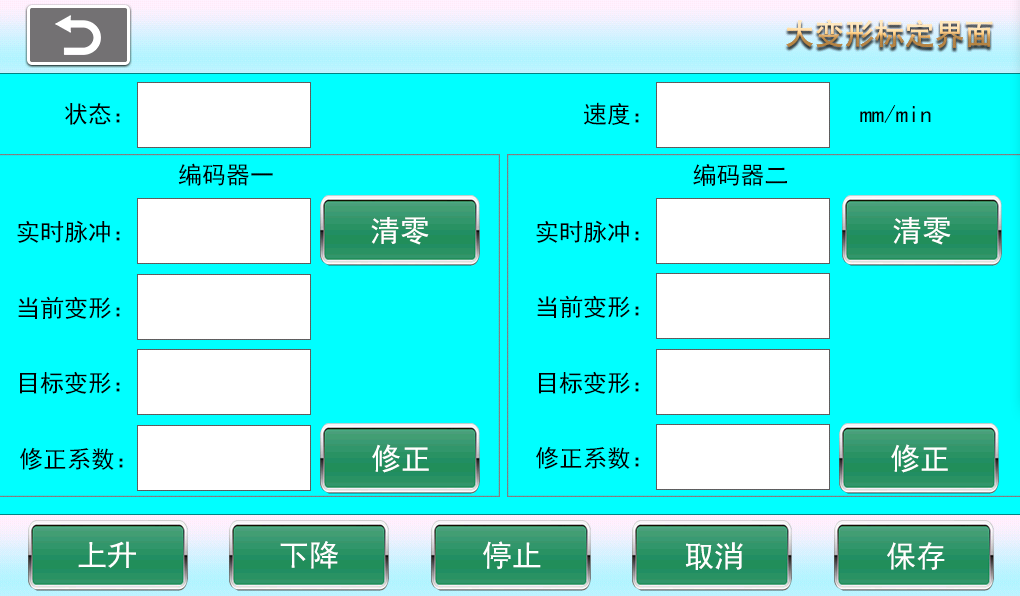 大变形标定界面

状态：

速度：

mm/min

编码器一

实时脉冲：

清零

当前变形：

目标变形：

修正系数：

修正

编码器二

实时脉冲：

清零

当前变形：

目标变形：

修正系数：

修正

上升

下降

停止

取消

保存